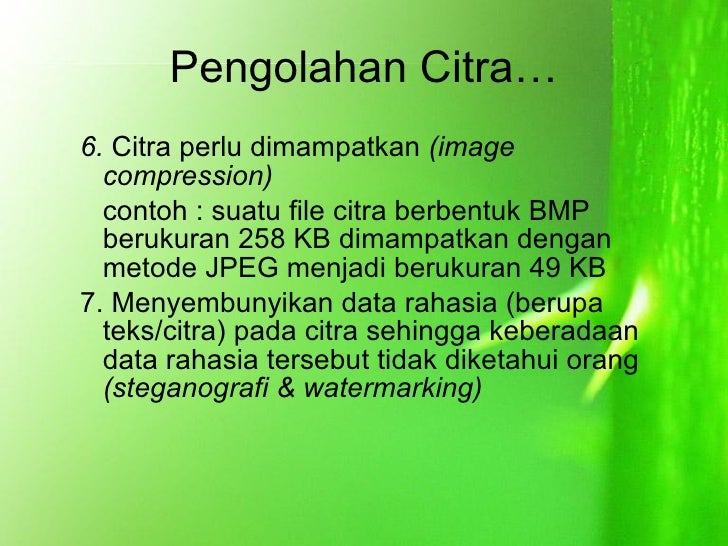 Pengolahan Citra…

6. Citra perlu dimampatkan (image compression)

contoh : suatu file citra berbentuk BMP berukuran 258 KB dimampatkan dengan metode JPEG menjadi berukuran 49 KB

7. Menyembunyikan data rahasia (berupa teks/citra) pada citra sehingga keberadaan data rahasia tersebut tidak diketahui orang (steganografi & watermarking)